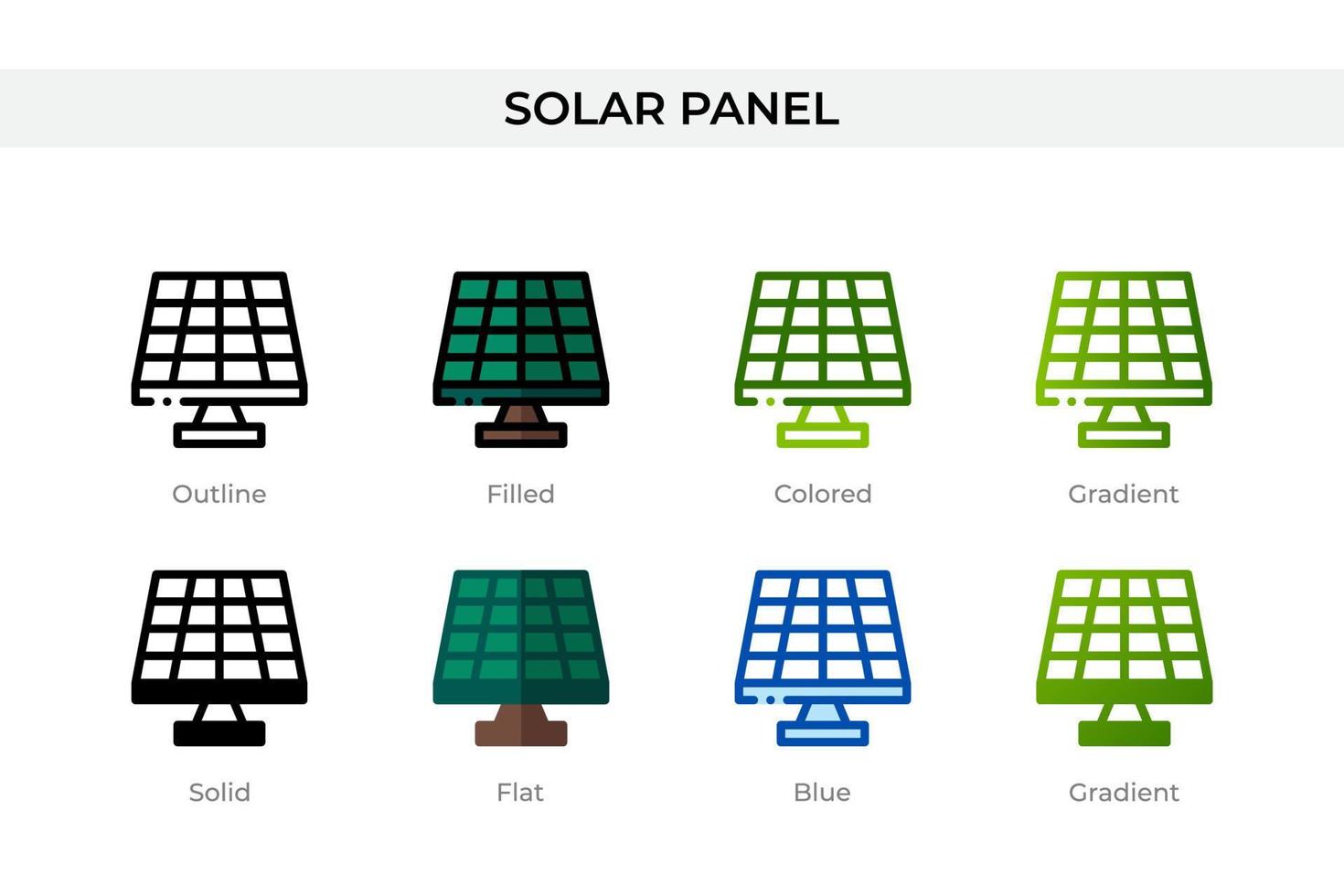 SOLAR PANEL

Outline

Filled

Colored

Gradient

Solid

Flat

Blue

Gradient